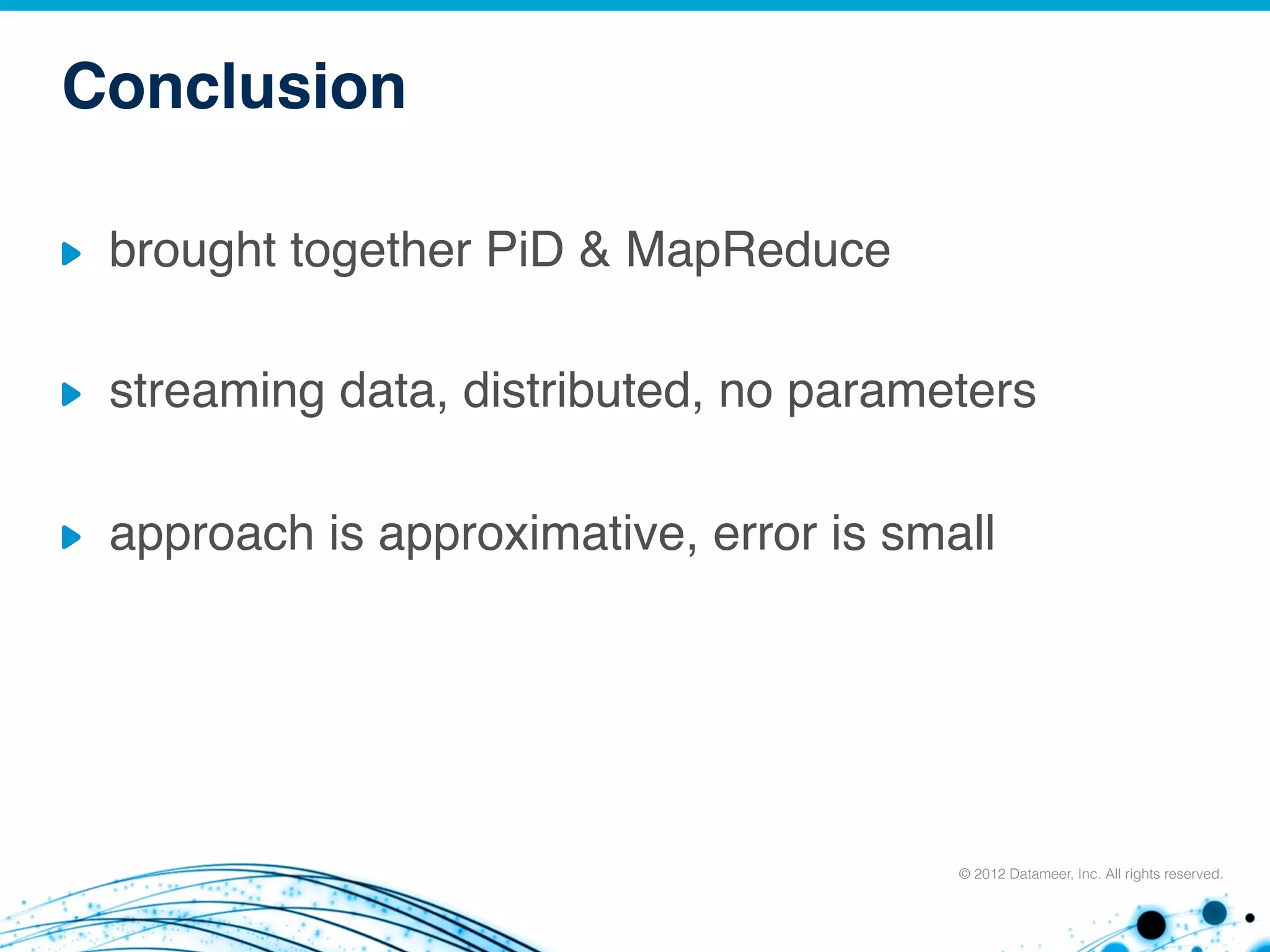 Conclusion

brought together PiD & MapReduce

streaming data, distributed, no parameters

approach is approximative, error is small

© 2012 Datameer, Inc. All rights reserved.